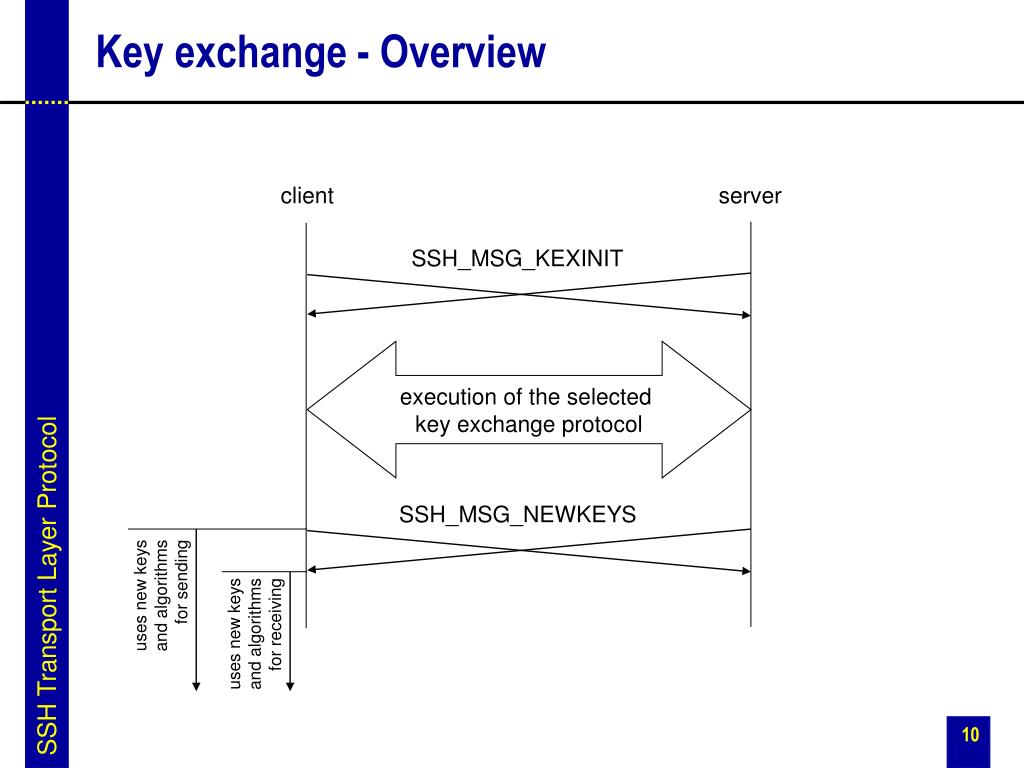 Key exchange - Overview

SSH Transport Layer Protocol

client

server

SSH_MSG_KEXINIT

execution of the selected key exchange protocol

SSH_MSG_NEWKEYS

uses new keys and algorithms for sending

uses new keys and algorithms for receiving

10